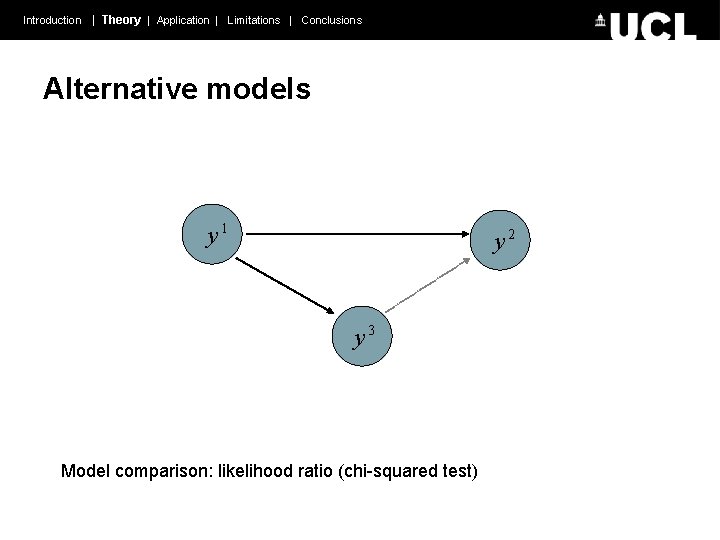 Introduction | Theory | Application | Limitations | Conclusions

UCL

Alternative models

$y^1$

$y^2$

$y^3$

Model comparison: likelihood ratio (chi-squared test)